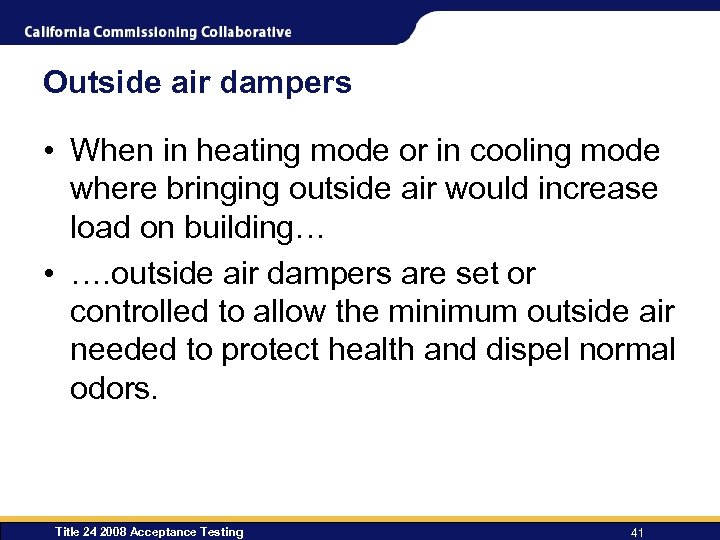 California Commissioning Collaborative

Outside air dampers

• When in heating mode or in cooling mode where bringing outside air would increase load on building…

• ….outside air dampers are set or controlled to allow the minimum outside air needed to protect health and dispel normal odors.

Title 24 2008 Acceptance Testing

41